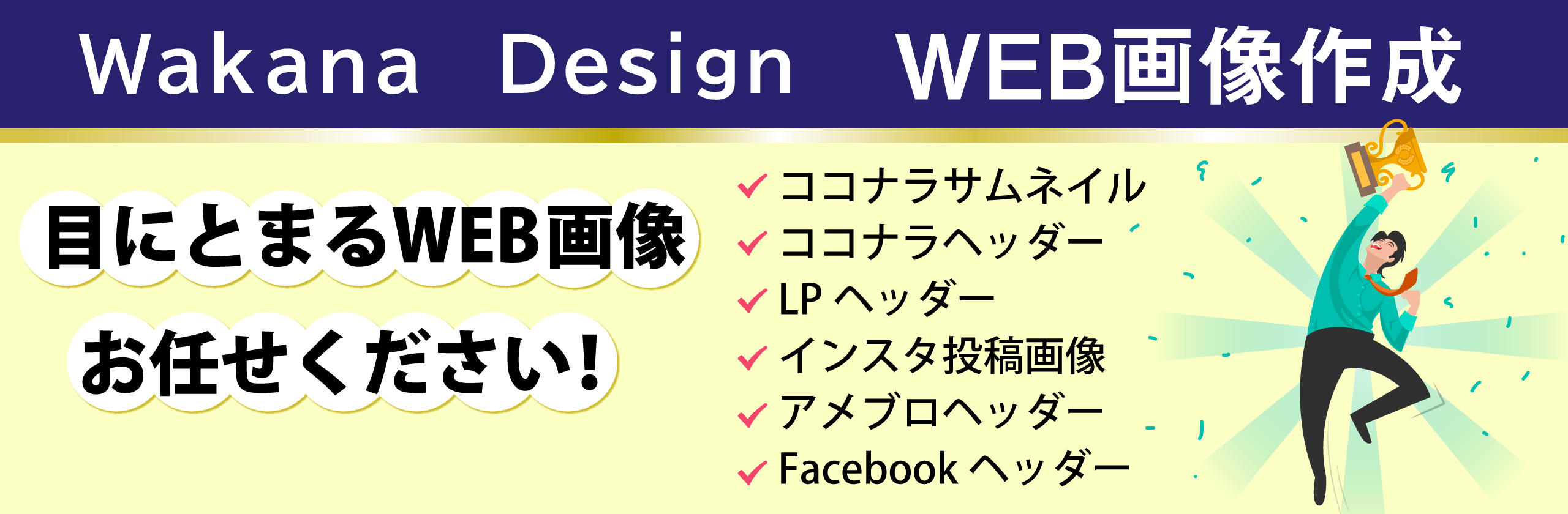 Wakana Design WEB画像作成

目にとまるWEB画像
お任せください!

✓ ココナラサムネイル
✓ ココナラヘッダー
✓ LPヘッダー
✓ インスタ投稿画像
✓ アメブロヘッダー
✓ Facebookヘッダー